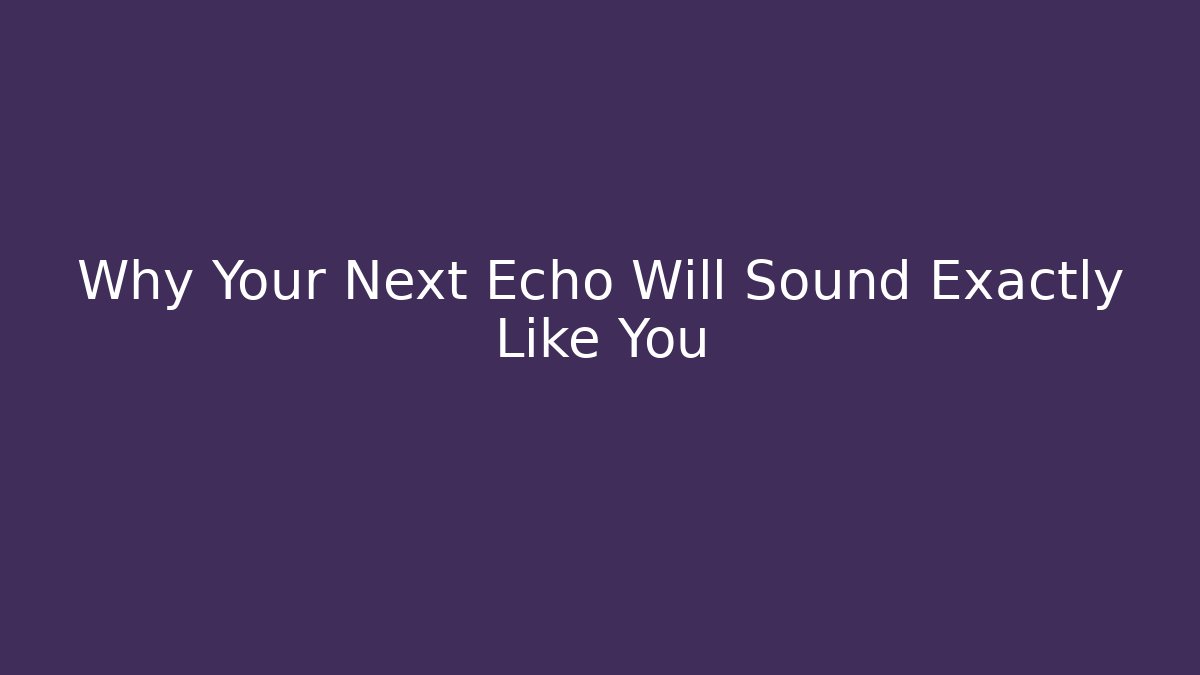 Why Your Next Echo Will Sound Exactly Like You